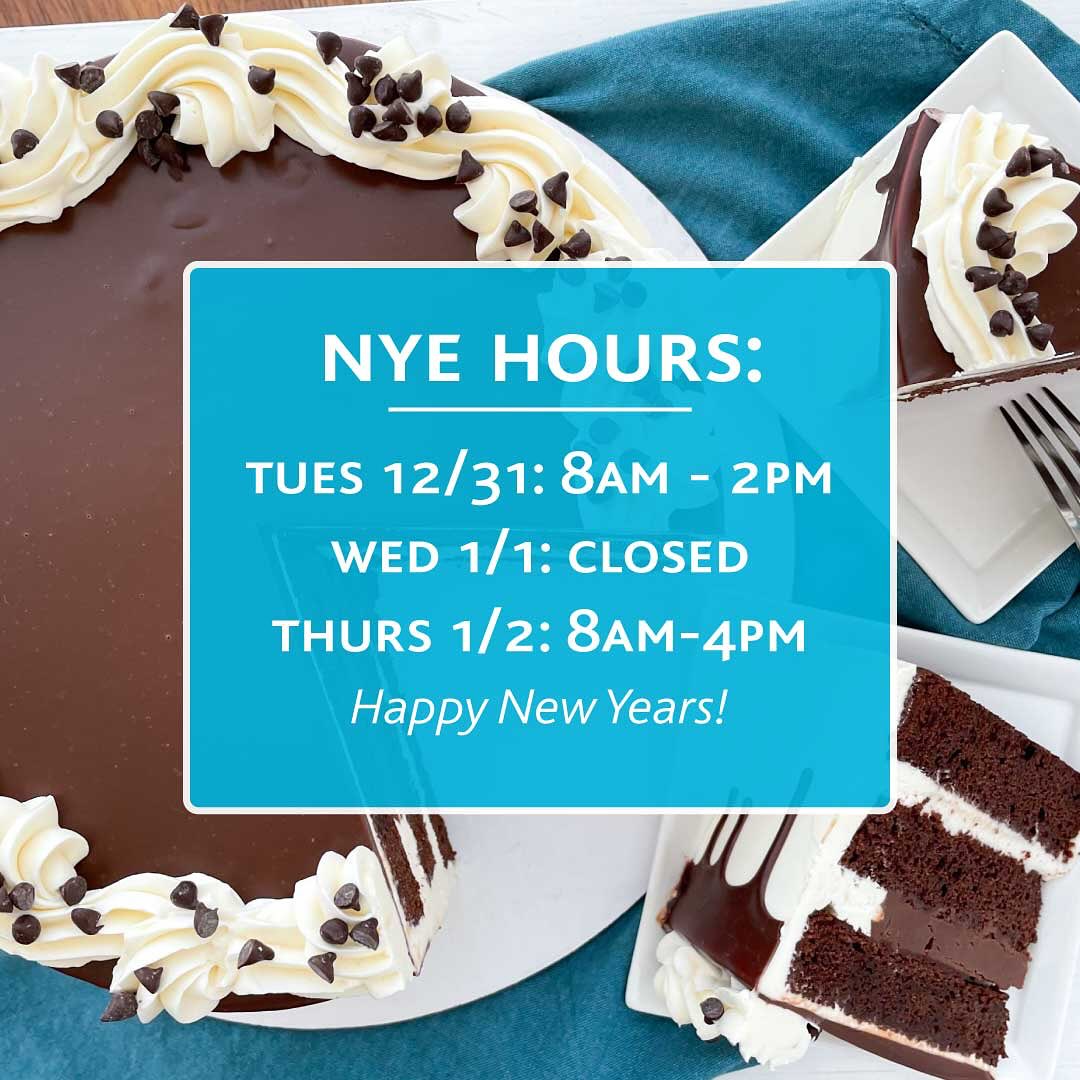 NYE HOURS:

TUES 12/31: 8AM - 2PM
WED 1/1: CLOSED
THURS 1/2: 8AM-4PM
Happy New Years!